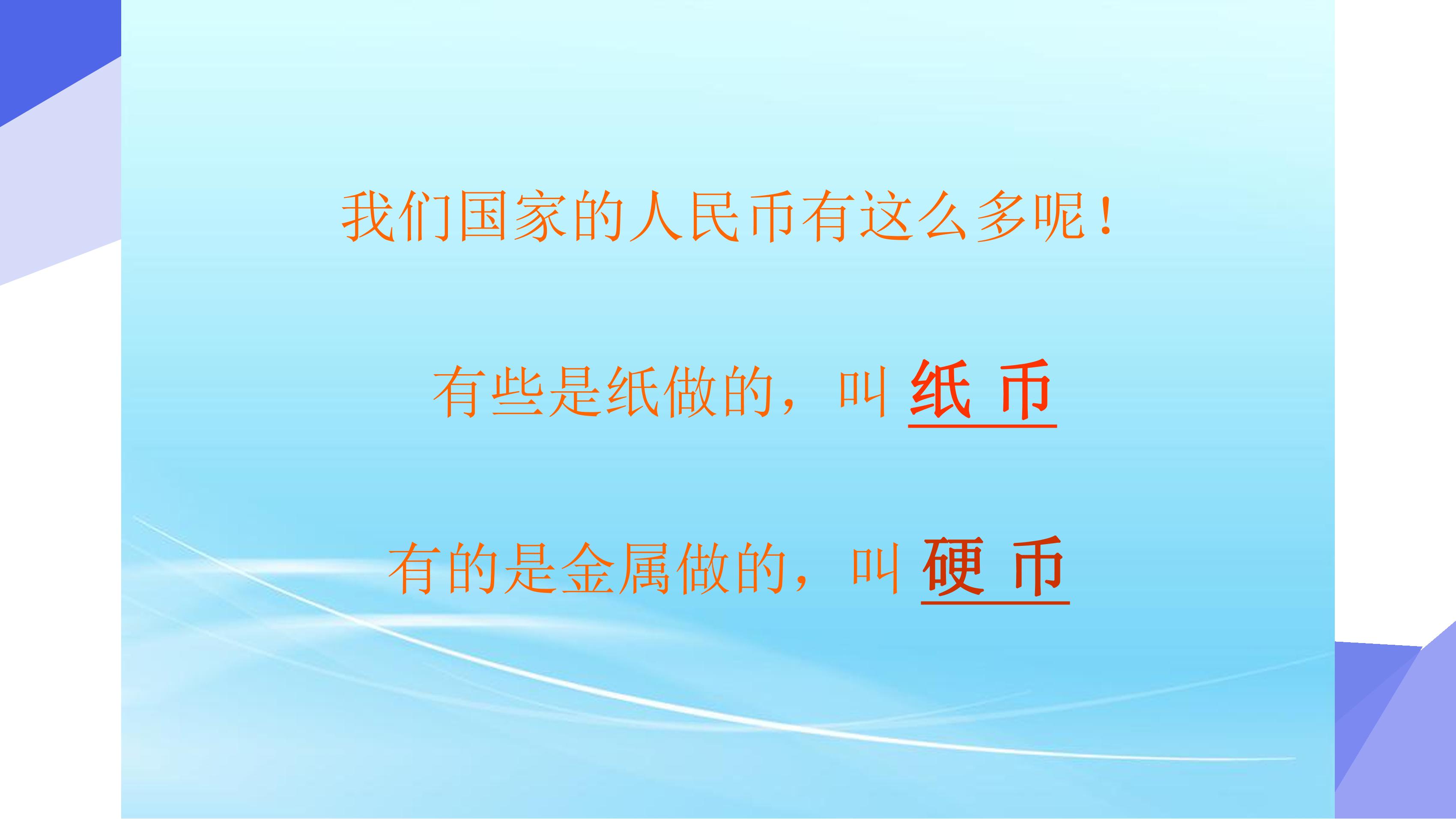 我们国家的人民币有这么多呢！

有些是纸做的，叫 纸 币

有的是金属做的，叫 硬 币